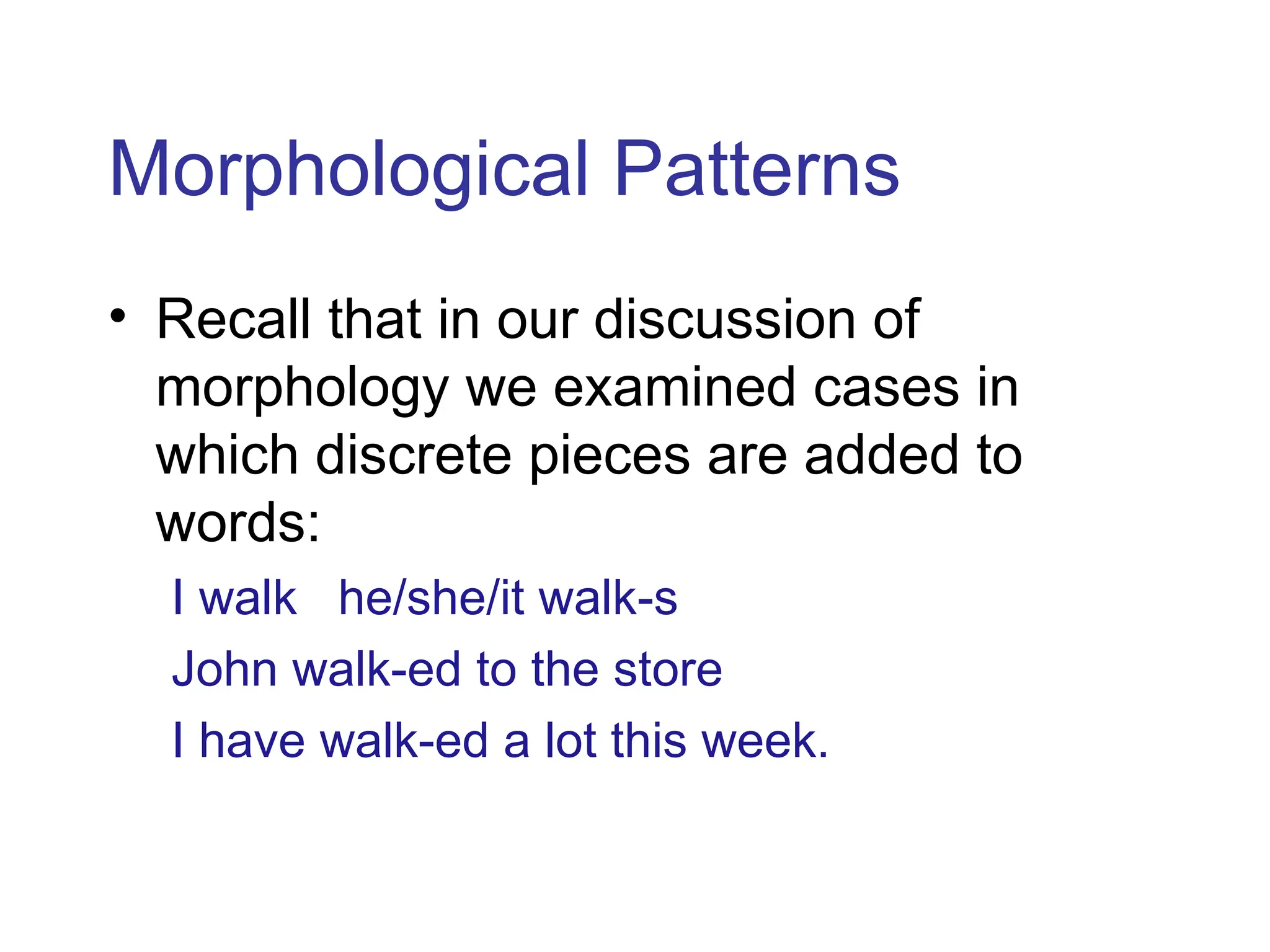 Morphological Patterns

• Recall that in our discussion of morphology we examined cases in which discrete pieces are added to words:

I walk   he/she/it walk-s

John walk-ed to the store

I have walk-ed a lot this week.